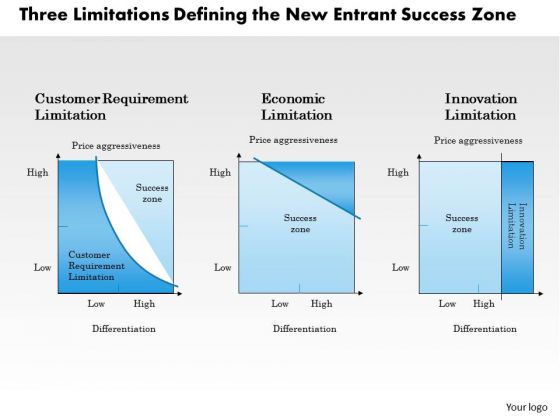 Three Limitations Defining the New Entrant Success Zone

Customer Requirement Limitation

Price aggressiveness

High

Low

Success zone

Customer Requirement Limitation

Low High

Differentiation

Economic Limitation

Price aggressiveness

High

Low

Success zone

Low High

Differentiation

Innovation Limitation

Price aggressiveness

High

Low

Success zone

Innovation Limitation

Low High

Differentiation

Your logo